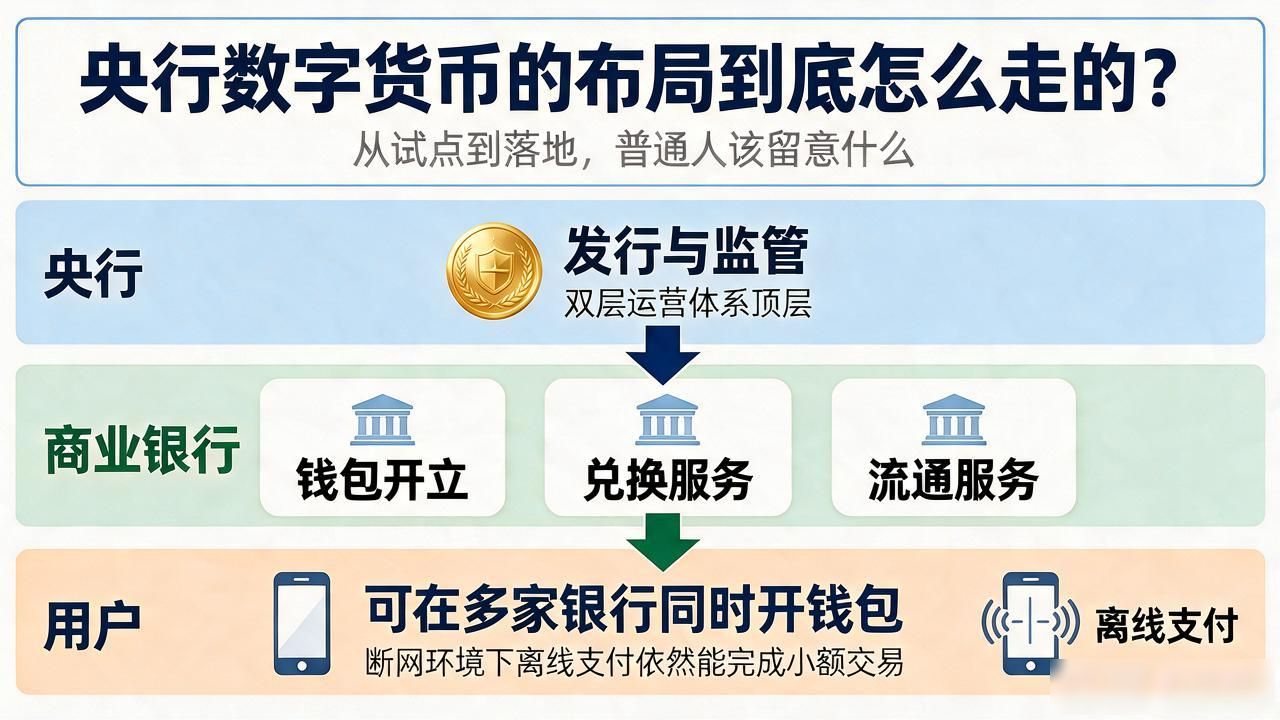 央行数字货币的布局到底怎么走的？
从试点到落地，普通人该留意什么

央行
发行与监管
双层运营体系顶层

商业银行
钱包开立
兑换服务
流通服务

用户
可在多家银行同时开钱包
断网环境下离线支付依然能完成小额交易
离线支付